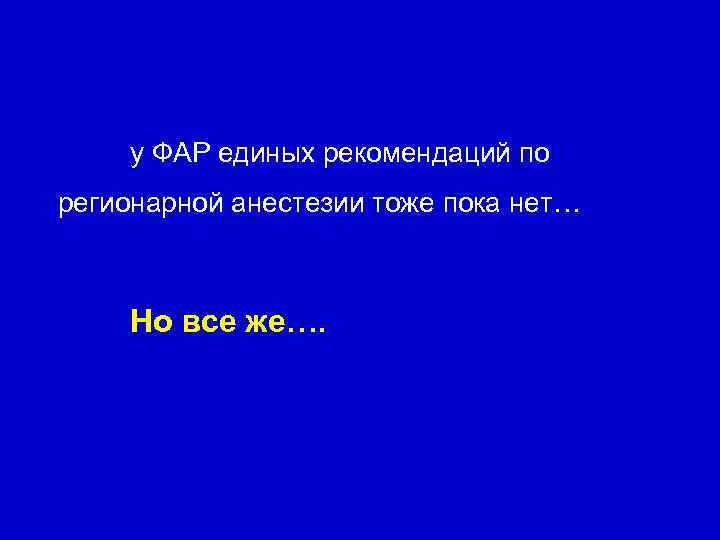 у ФАР единых рекомендаций по регионарной анестезии тоже пока нет…

Но все же….